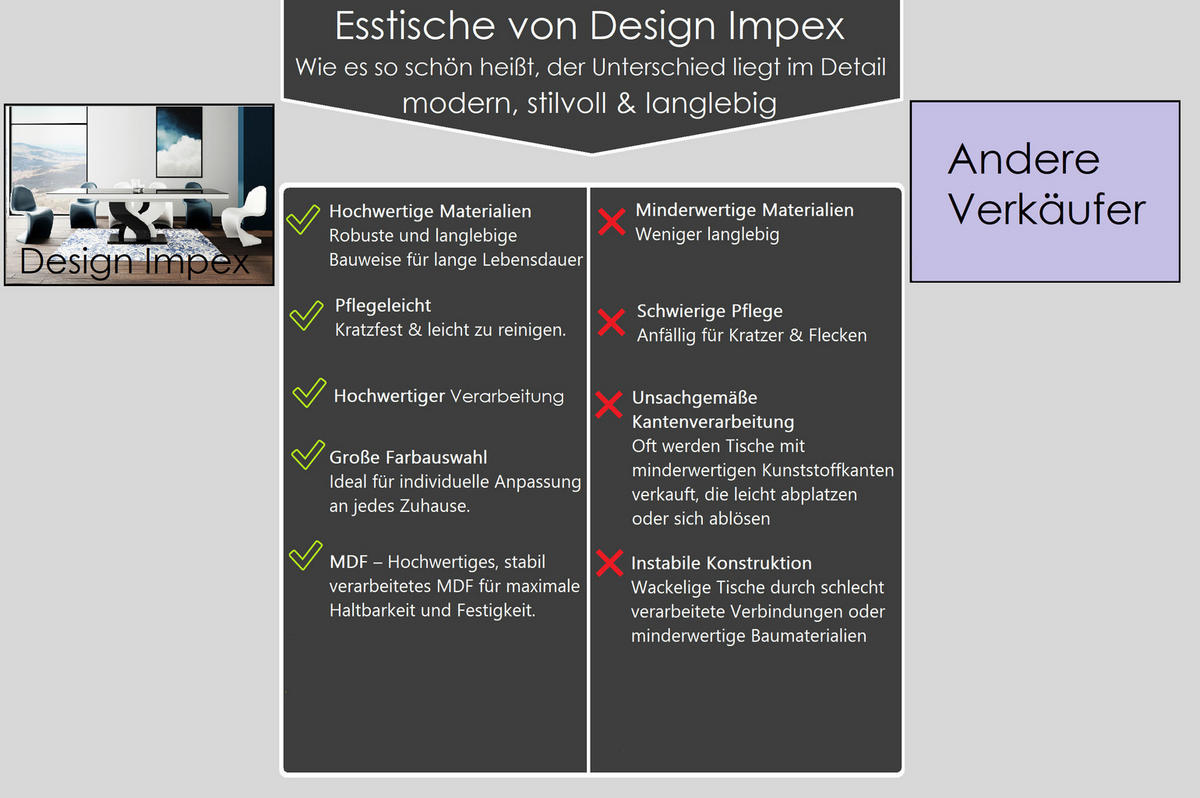 Esstische von Design Impex
Wie es so schön heißt, der Unterschied liegt im Detail
modern, stilvoll & langlebig

Design Impex

Andere Verkäufer

Hochwertige Materialien
Robuste und langlebige Bauweise für lange Lebensdauer

Pflegeleicht
Kratzfest & leicht zu reinigen.

Hochwertiger Verarbeitung

Große Farbauswahl
Ideal für individuelle Anpassung an jedes Zuhause.

MDF – Hochwertiges, stabil verarbeitetes MDF für maximale Haltbarkeit und Festigkeit.

Minderwertige Materialien
Weniger langlebig

Schwierige Pflege
Anfällig für Kratzer & Flecken

Unsachgemäße Kantenverarbeitung
Oft werden Tische mit minderwertigen Kunststoffkanten verkauft, die leicht abplatzen oder sich ablösen

Instabile Konstruktion
Wackelige Tische durch schlecht verarbeitete Verbindungen oder minderwertige Baumaterialien